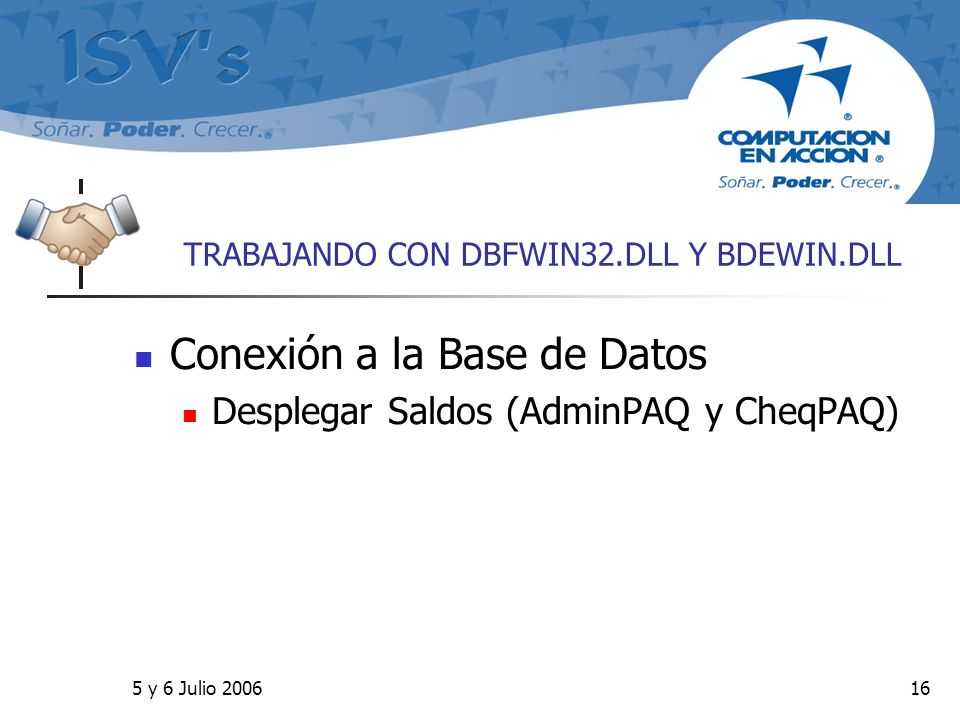 ISV's
Soñar. Poder. Crecer.®

COMPUTACION EN ACCION®
Soñar. Poder. Crecer.®

TRABAJANDO CON DBFWIN32.DLL Y BDEWIN.DLL

Conexión a la Base de Datos
Desplegar Saldos (AdminPAQ y CheqPAQ)

5 y 6 Julio 2006

16